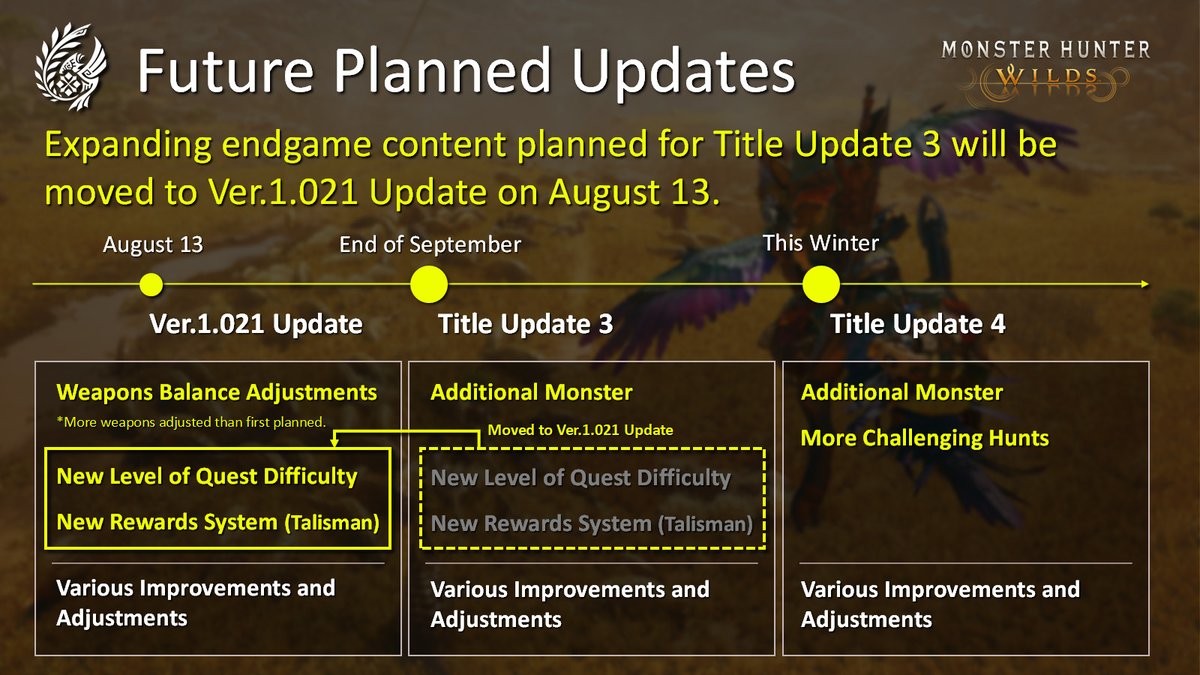 Future Planned Updates

MONSTER HUNTER WILDS

Expanding endgame content planned for Title Update 3 will be moved to Ver.1.021 Update on August 13.

August 13

End of September

This Winter

Ver.1.021 Update

Title Update 3

Title Update 4

Weapons Balance Adjustments

*More weapons adjusted than first planned.

New Level of Quest Difficulty

New Rewards System (Talisman)

Various Improvements and Adjustments

Additional Monster

Moved to Ver.1.021 Update

New Level of Quest Difficulty

New Rewards System (Talisman)

Various Improvements and Adjustments

Additional Monster

More Challenging Hunts

Various Improvements and Adjustments